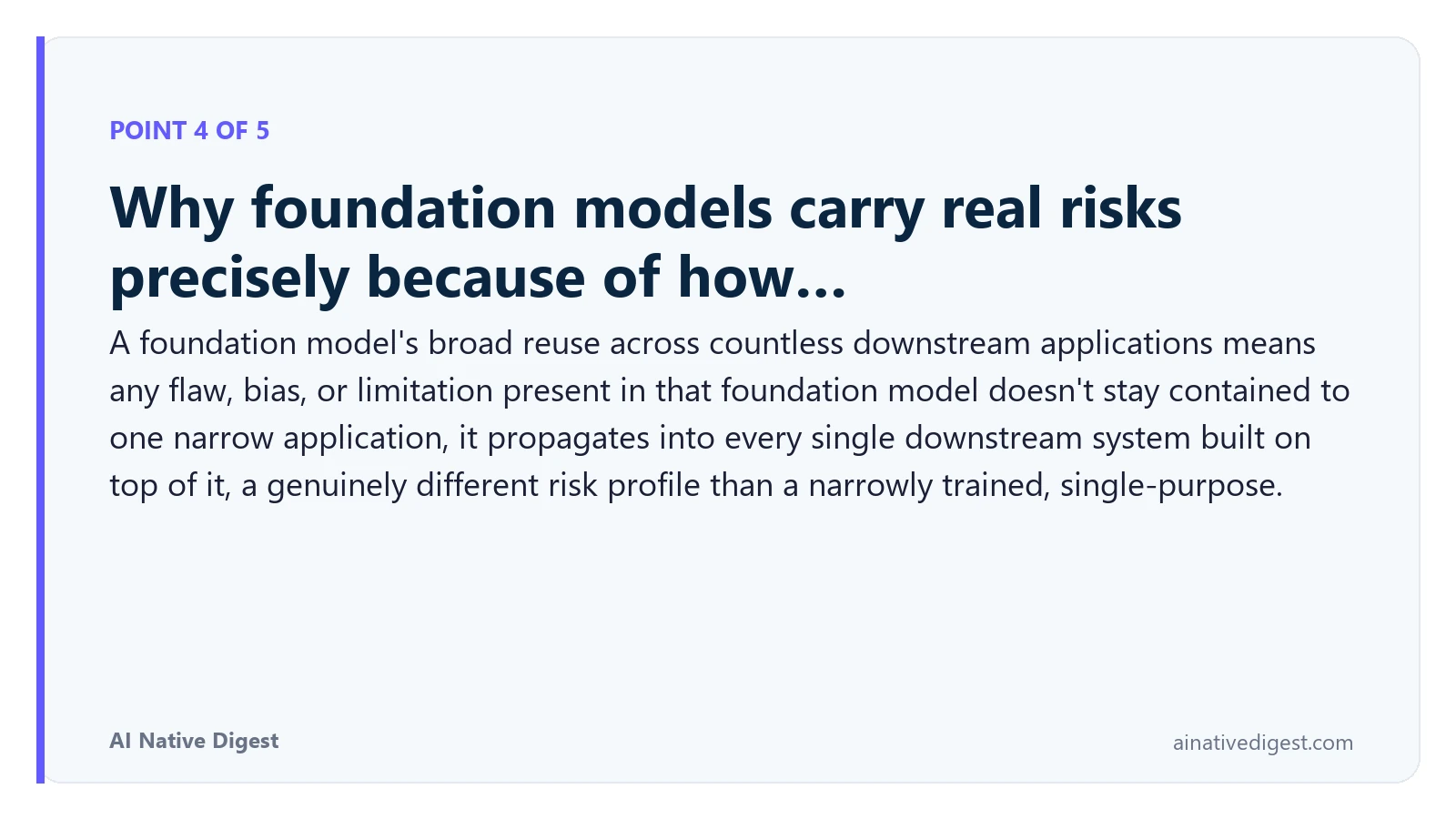 POINT 4 OF 5

Why foundation models carry real risks precisely because of how...

A foundation model's broad reuse across countless downstream applications means any flaw, bias, or limitation present in that foundation model doesn't stay contained to one narrow application, it propagates into every single downstream system built on top of it, a genuinely different risk profile than a narrowly trained, single-purpose.

AI Native Digest

ainativedigest.com